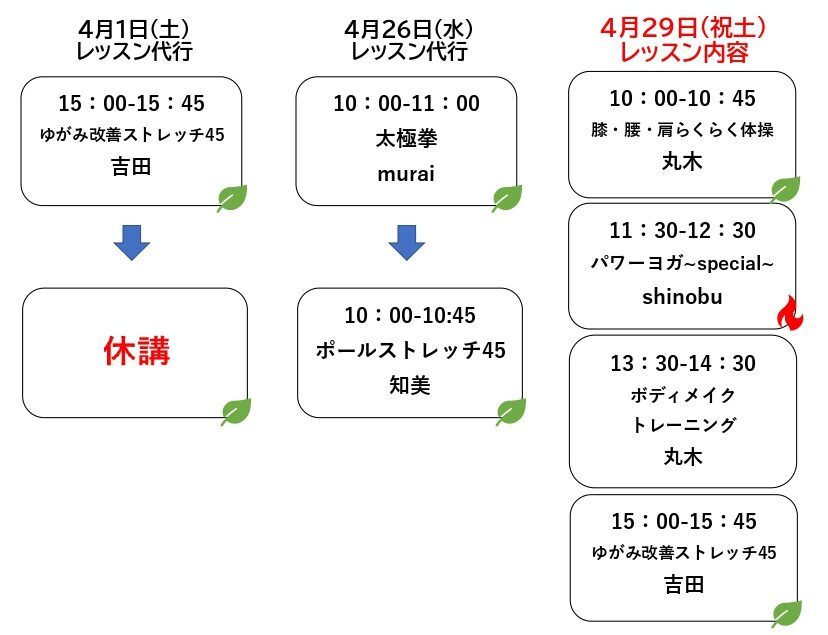 4月1日(土)
レッスン代行

15：00-15：45
ゆがみ改善ストレッチ45
吉田

休講

4月26日(水)
レッスン代行

10：00-11：00
太極拳
murai

10：00-10:45
ポールストレッチ45
知美

4月29日(祝土)
レッスン内容

10：00-10：45
膝・腰・肩らくらく体操
丸木

11：30-12：30
パワーヨガ~special~
shinobu

13：30-14：30
ボディメイク
トレーニング
丸木

15：00-15：45
ゆがみ改善ストレッチ45
吉田